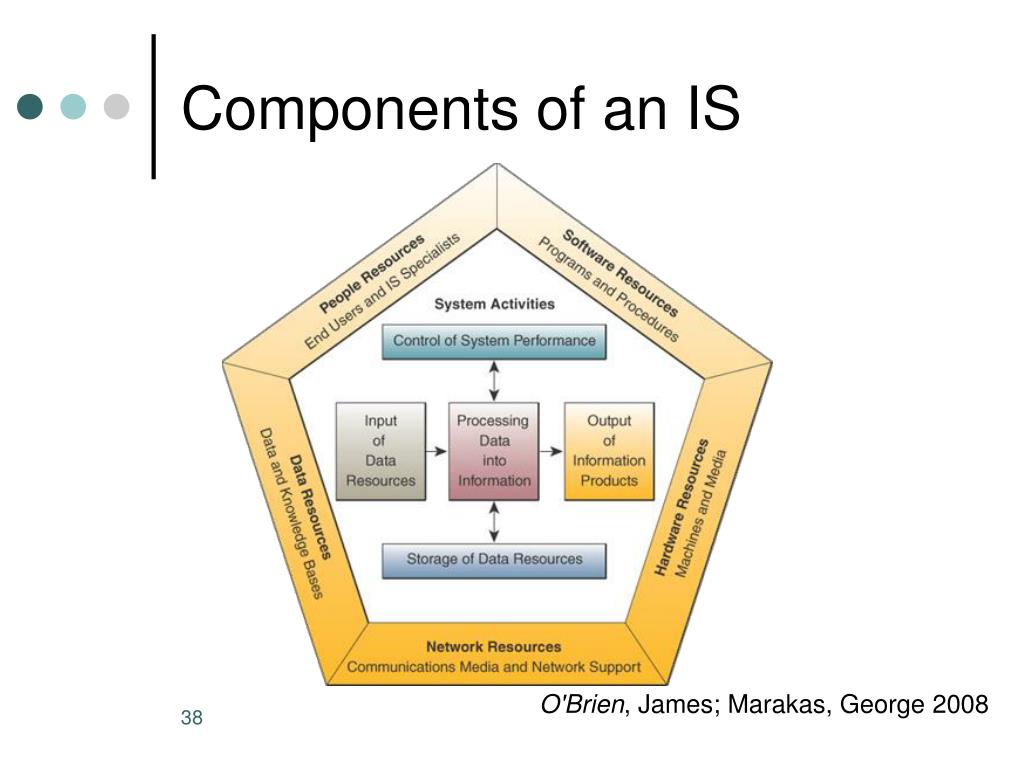 Components of an IS

People Resources
End Users and IS Specialists

Software Resources
Programs and Procedures

System Activities

Control of System Performance

Input of Data Resources

Processing Data into Information

Output of Information Products

Storage of Data Resources

Data Resources
Data and Knowledge Bases

Hardware Resources
Machines and Media

Network Resources
Communications Media and Network Support

O'Brien, James; Marakas, George 2008

38